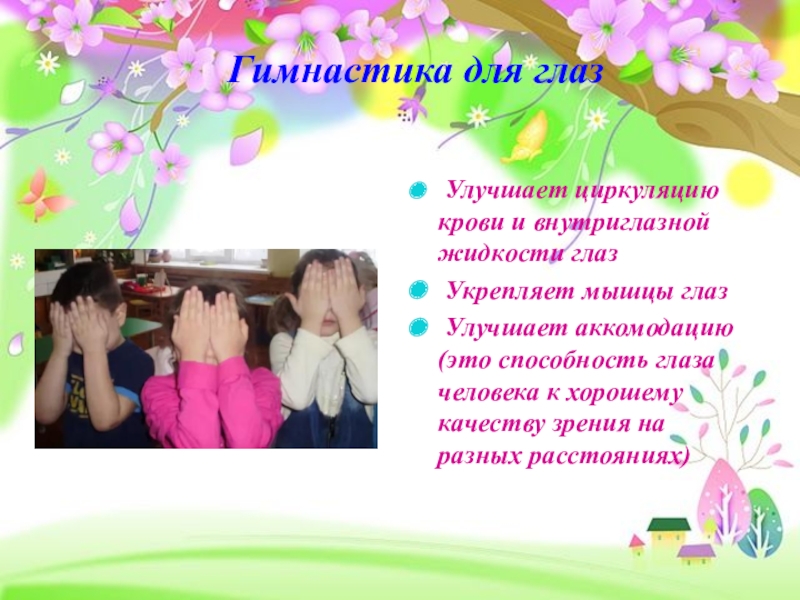 Гимнастика для глаз

Улучшает циркуляцию крови и внутриглазной жидкости глаз

Укрепляет мышцы глаз

Улучшает аккомодацию (это способность глаза человека к хорошему качеству зрения на разных расстояниях)